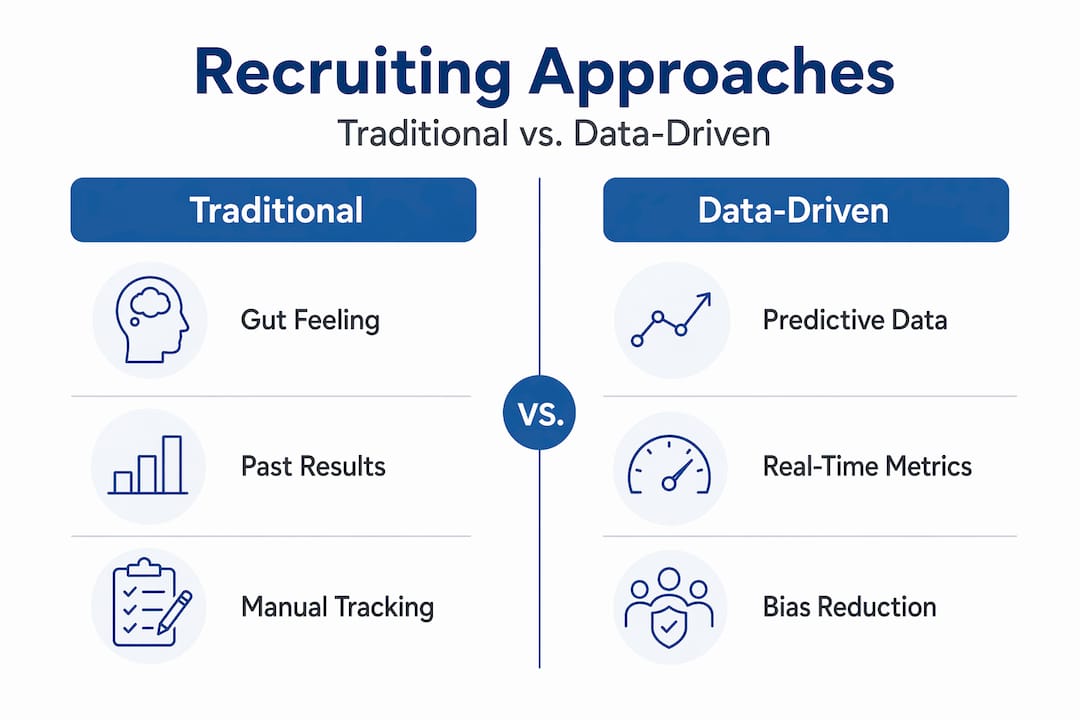 Recruiting Approaches
Traditional vs. Data-Driven

Traditional

Gut Feeling

Past Results

Manual Tracking

VS.

Data-Driven

Predictive Data

Real-Time Metrics

Bias Reduction